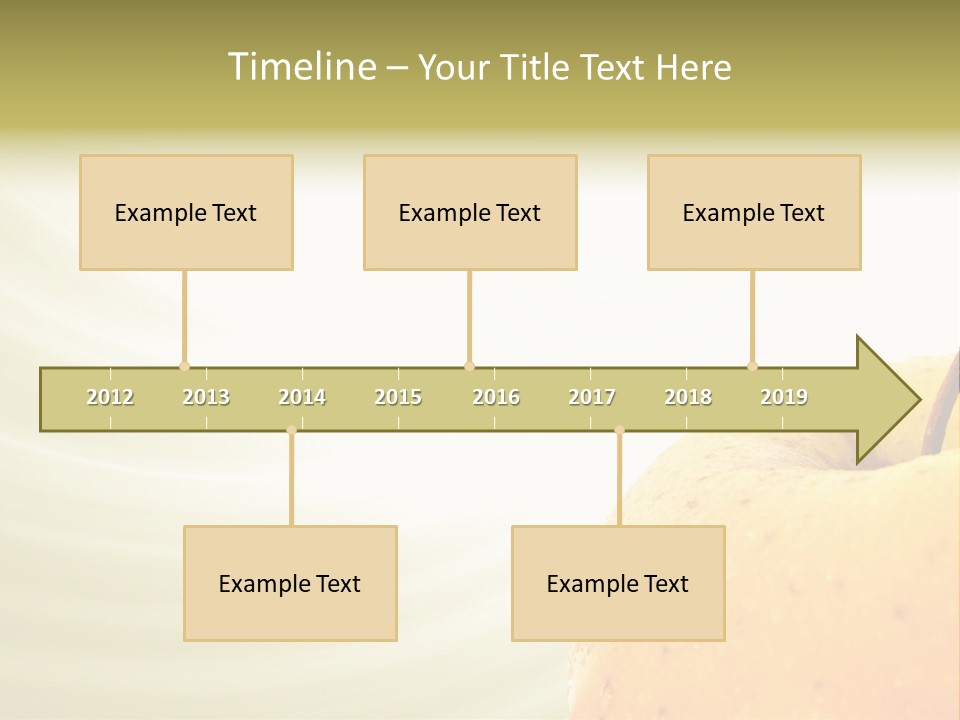 Timeline – Your Title Text Here

Example Text

Example Text

Example Text

2012 2013 2014 2015 2016 2017 2018 2019

Example Text

Example Text